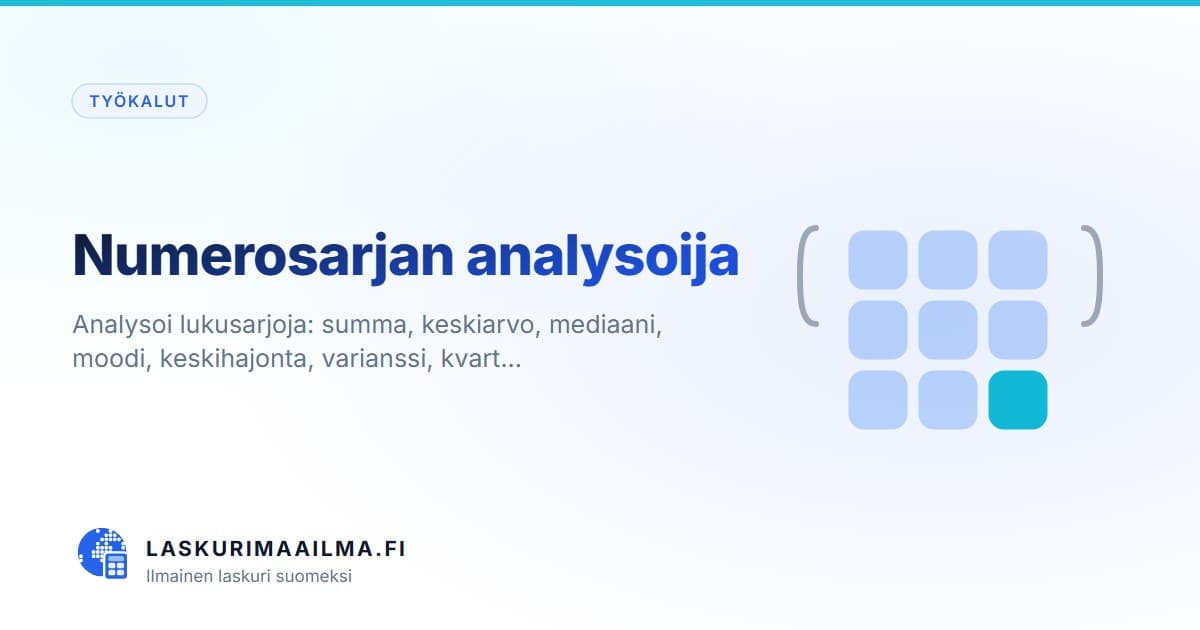 TYÖKALUT

Numerosarjan analysoija

Analysoi lukusarjoja: summa, keskiarvo, mediaani, moodi, keskihajonta, varianssi, kvart...

LASKURIMAAILMA.FI
Ilmainen laskuri suomeksi